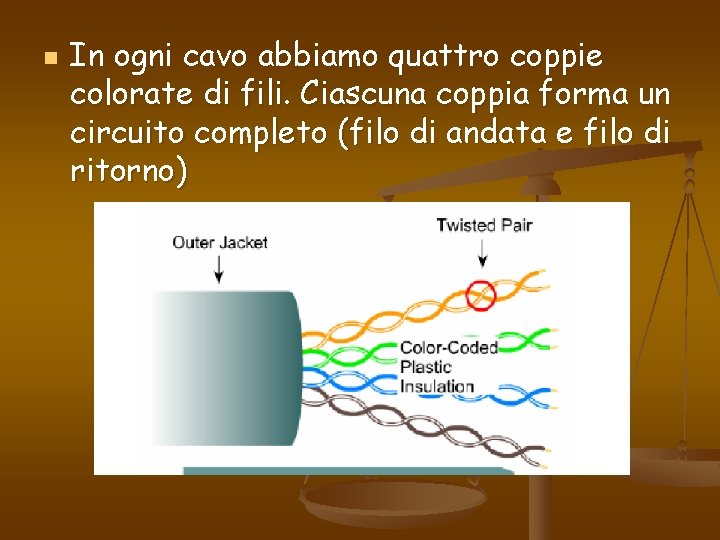 In ogni cavo abbiamo quattro coppie colorate di fili. Ciascuna coppia forma un circuito completo (filo di andata e filo di ritorno)

Outer Jacket

Twisted Pair

Color-Coded Plastic Insulation